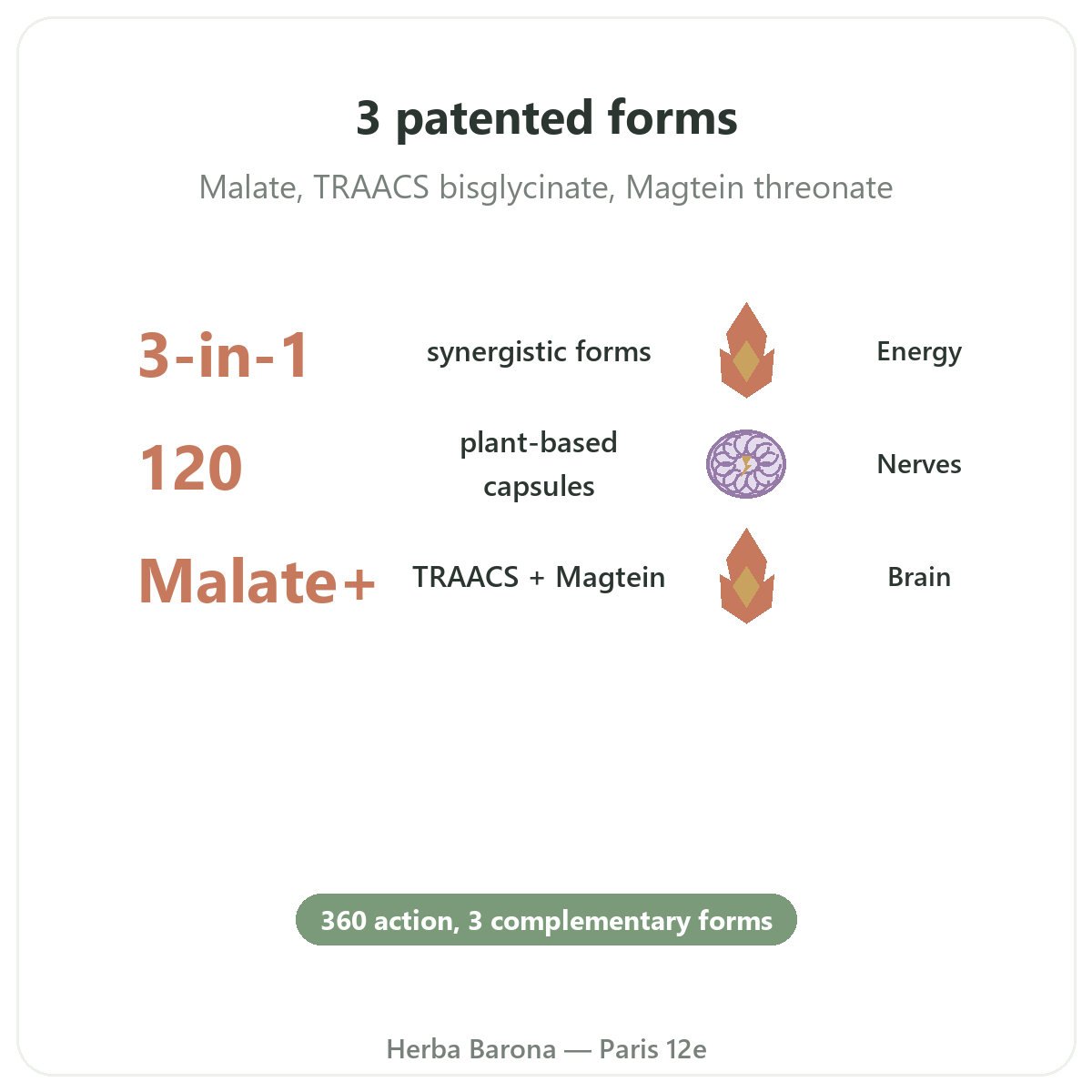 3 patented forms

Malate, TRAACS bisglycinate, Magtein threonate

3-in-1 synergistic forms Energy

120 plant-based capsules Nerves

Malate+ TRAACS + Magtein Brain

360 action, 3 complementary forms

Herba Barona — Paris 12e